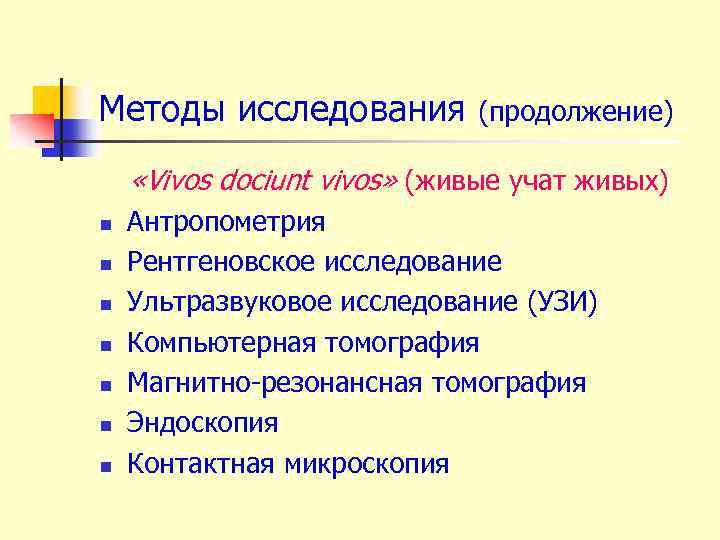 Методы исследования (продолжение)

«Vivos dociunt vivos» (живые учат живых)

- Антропометрия
- Рентгеновское исследование
- Ультразвуковое исследование (УЗИ)
- Компьютерная томография
- Магнитно-резонансная томография
- Эндоскопия
- Контактная микроскопия